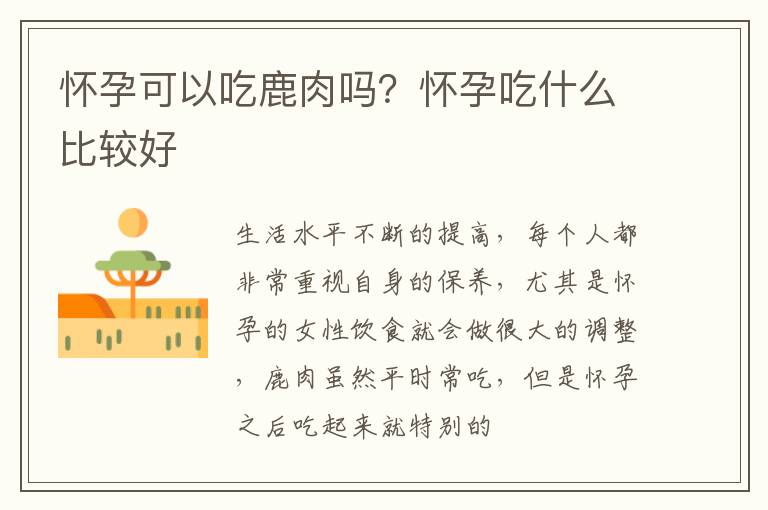 怀孕可以吃鹿肉吗？怀孕吃什么比较好

生活水平不断的提高，每个人都非常重视自身的保养，尤其是怀孕的女性饮食就会做很大的调整，鹿肉虽然平时常吃，但是怀孕之后吃起来就特别的